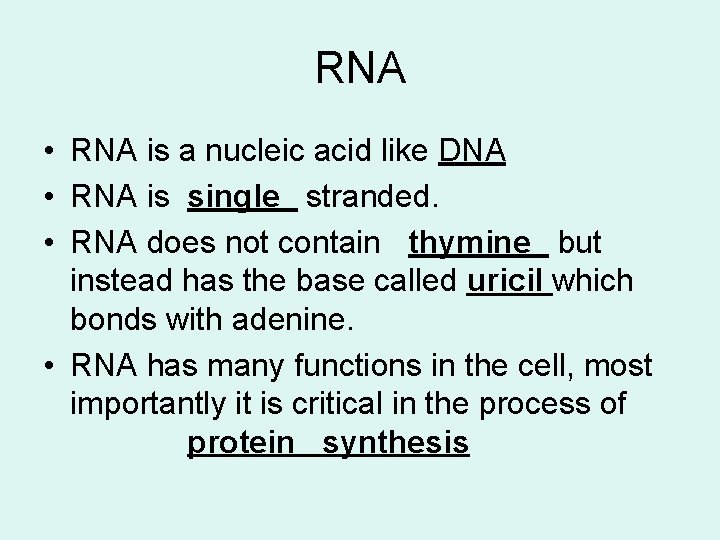 RNA

• RNA is a nucleic acid like DNA
• RNA is single stranded.
• RNA does not contain thymine but instead has the base called uricil which bonds with adenine.
• RNA has many functions in the cell, most importantly it is critical in the process of protein synthesis